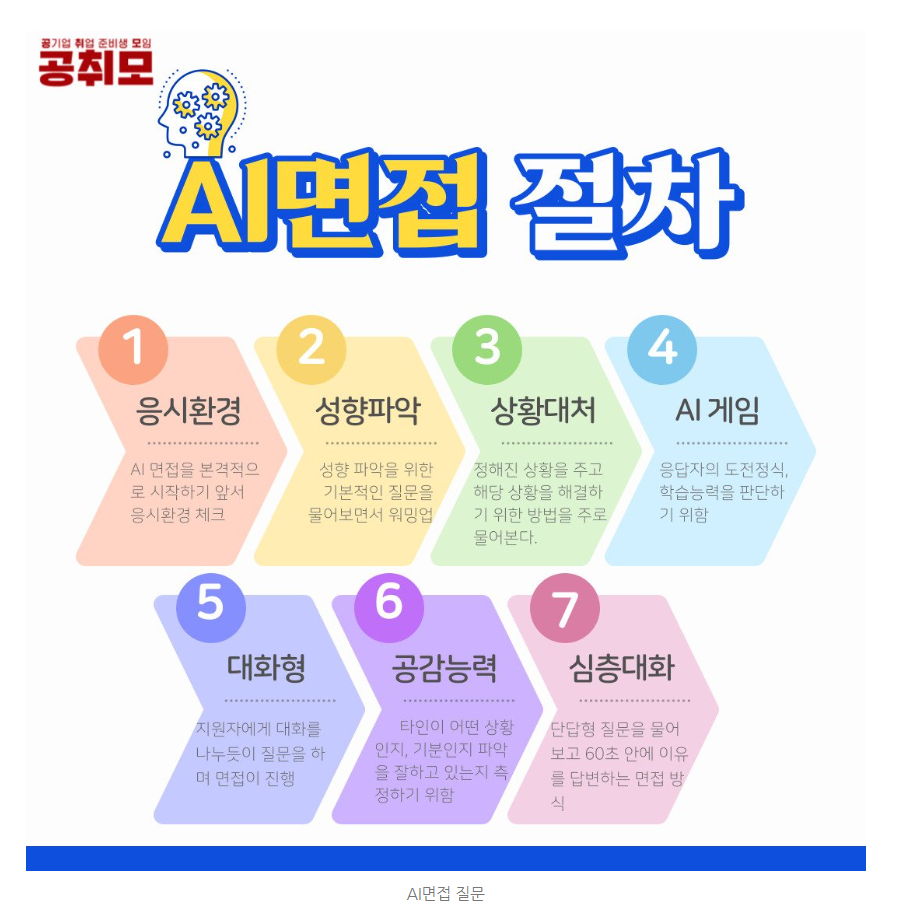 공기업 취업 준비생 모임
공취모

AI면접 절차

1
응시환경
AI 면접을 본격적으로 시작하기 앞서 응시환경 체크

2
성향파악
성향 파악을 위한 기본적인 질문을 물어보면서 워밍업

3
상황대처
정해진 상황을 주고 해당 상황을 해결하기 위한 방법을 주로 물어본다.

4
AI 게임
응답자의 도전정식, 학습능력을 판단하기 위함

5
대화형
지원자에게 대화를 나누듯이 질문을 하며 면접이 진행

6
공감능력
타인이 어떤 상황인지, 기분인지 파악을 잘하고 있는지 측정하기 위함

7
심층대화
단답형 질문을 물어보고 60초 안에 이유를 답변하는 면접 방식

AI면접 질문